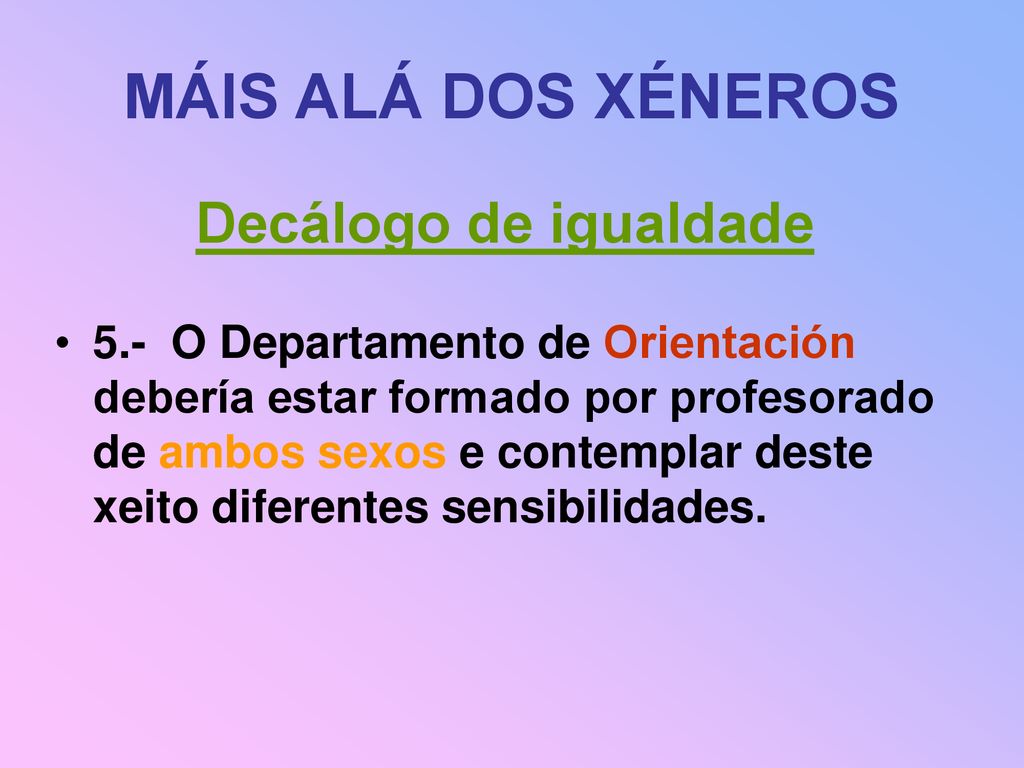 MÁIS ALÁ DOS XÉNEROS

Decálogo de igualdade

• 5.- O Departamento de Orientación debería estar formado por profesorado de ambos sexos e contemplar deste xeito diferentes sensibilidades.